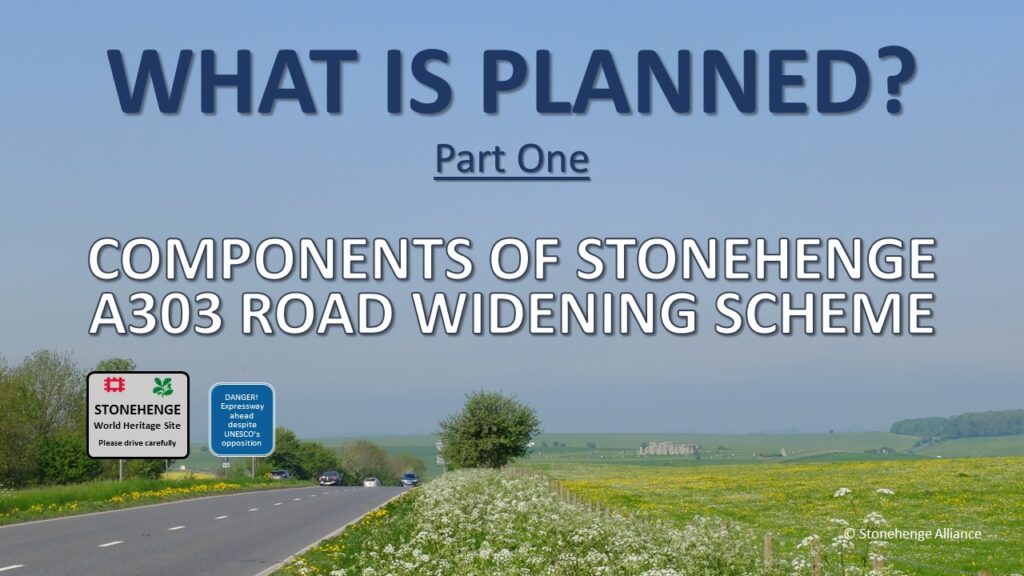 WHAT IS PLANNED?

Part One

COMPONENTS OF STONEHENGE A303 ROAD WIDENING SCHEME

STONEHENGE
World Heritage Site
Please drive carefully

DANGER!
Expressway ahead despite UNESCO's opposition

© Stonehenge Alliance